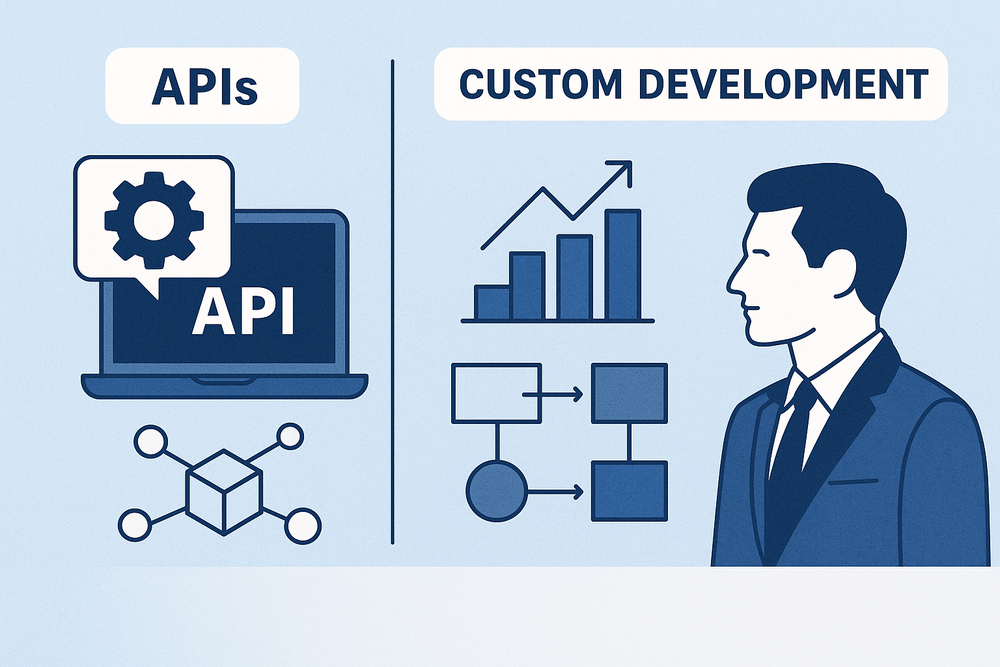 APIs

API

CUSTOM DEVELOPMENT